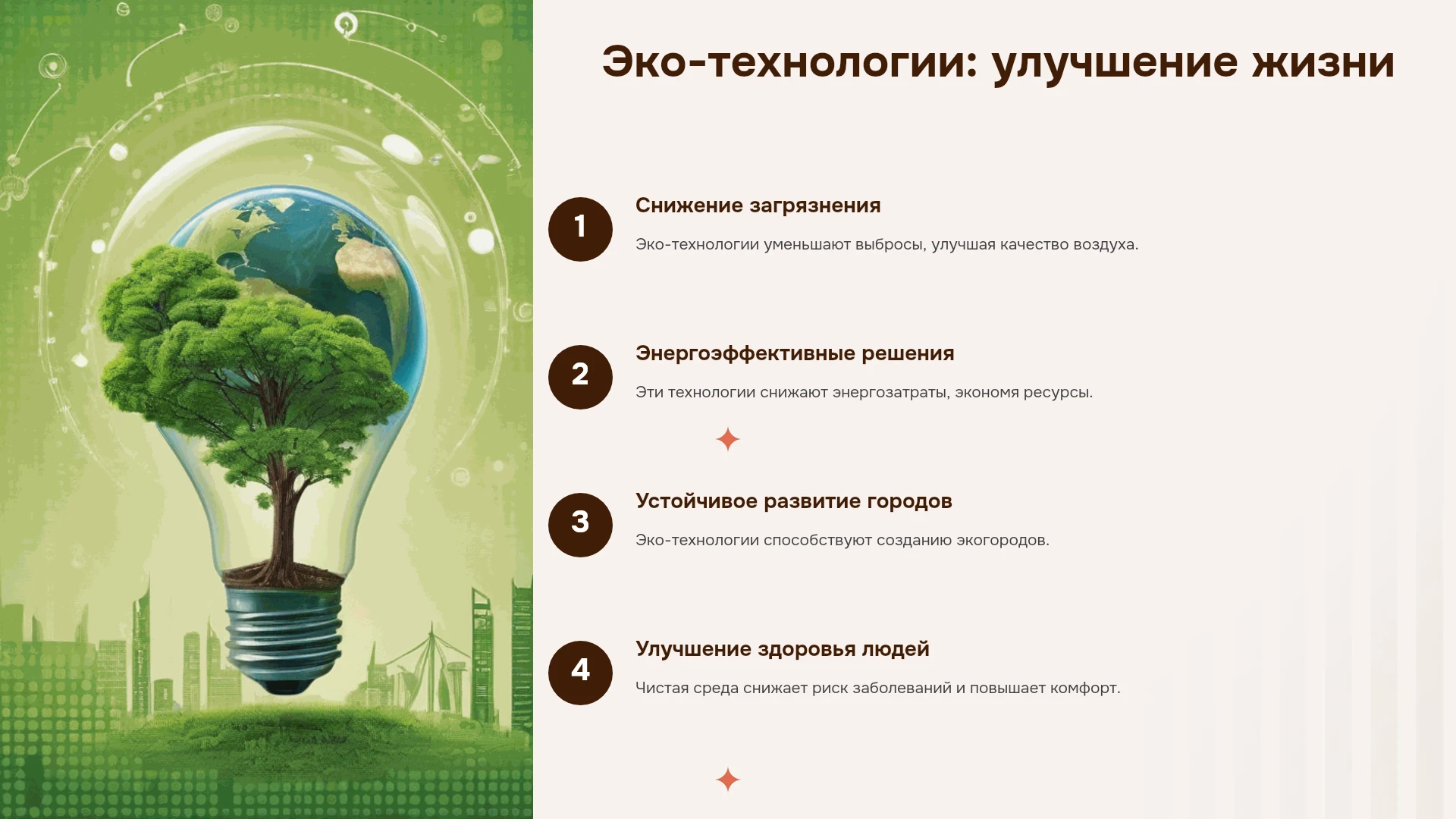 Эко-технологии: улучшение жизни

1

Снижение загрязнения

Эко-технологии уменьшают выбросы, улучшая качество воздуха.

2

Энергоэффективные решения

Эти технологии снижают энергозатраты, экономя ресурсы.

3

Устойчивое развитие городов

Эко-технологии способствуют созданию экогородов.

4

Улучшение здоровья людей

Чистая среда снижает риск заболеваний и повышает комфорт.